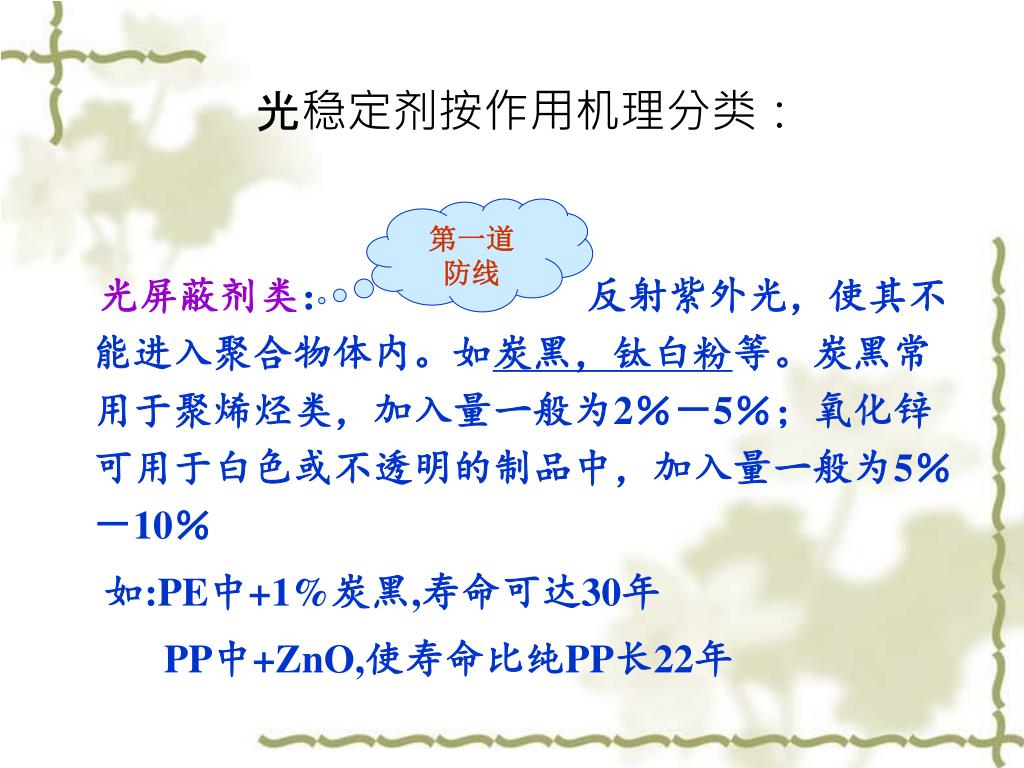 光稳定剂按作用机理分类：

第一道防线

光屏蔽剂类: 反射紫外光，使其不能进入聚合物体内。如炭黑，钛白粉等。炭黑常用于聚烯烃类，加入量一般为2％－5％；氧化锌可用于白色或不透明的制品中，加入量一般为5％－10％

如:PE中+1％炭黑,寿命可达30年

PP中+ZnO,使寿命比纯PP长22年